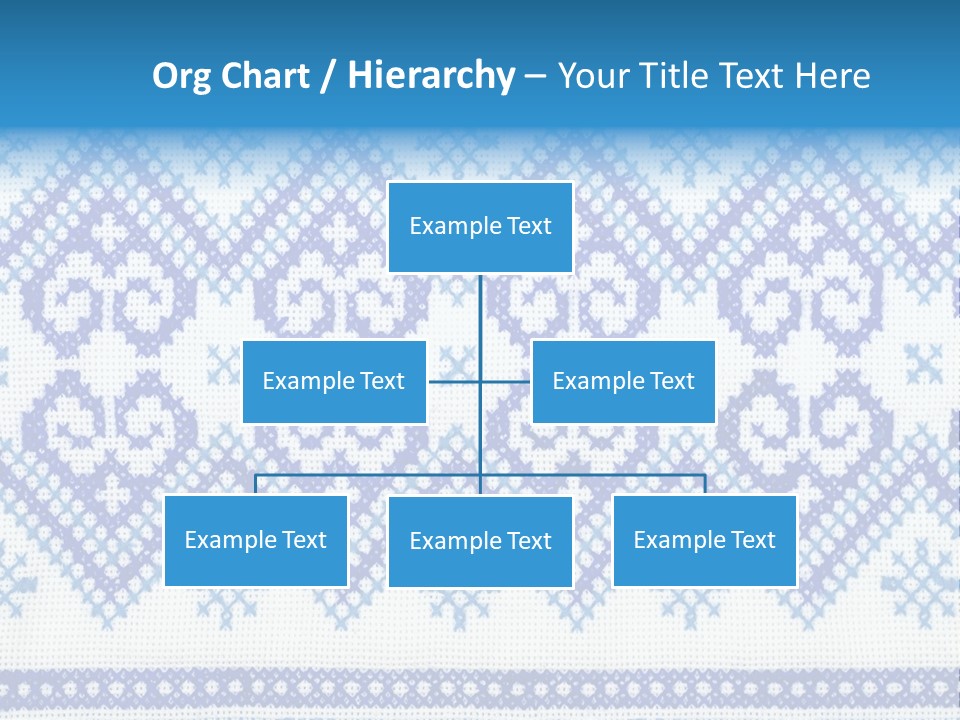 Org Chart / Hierarchy – Your Title Text Here

Example Text

Example Text

Example Text

Example Text

Example Text

Example Text